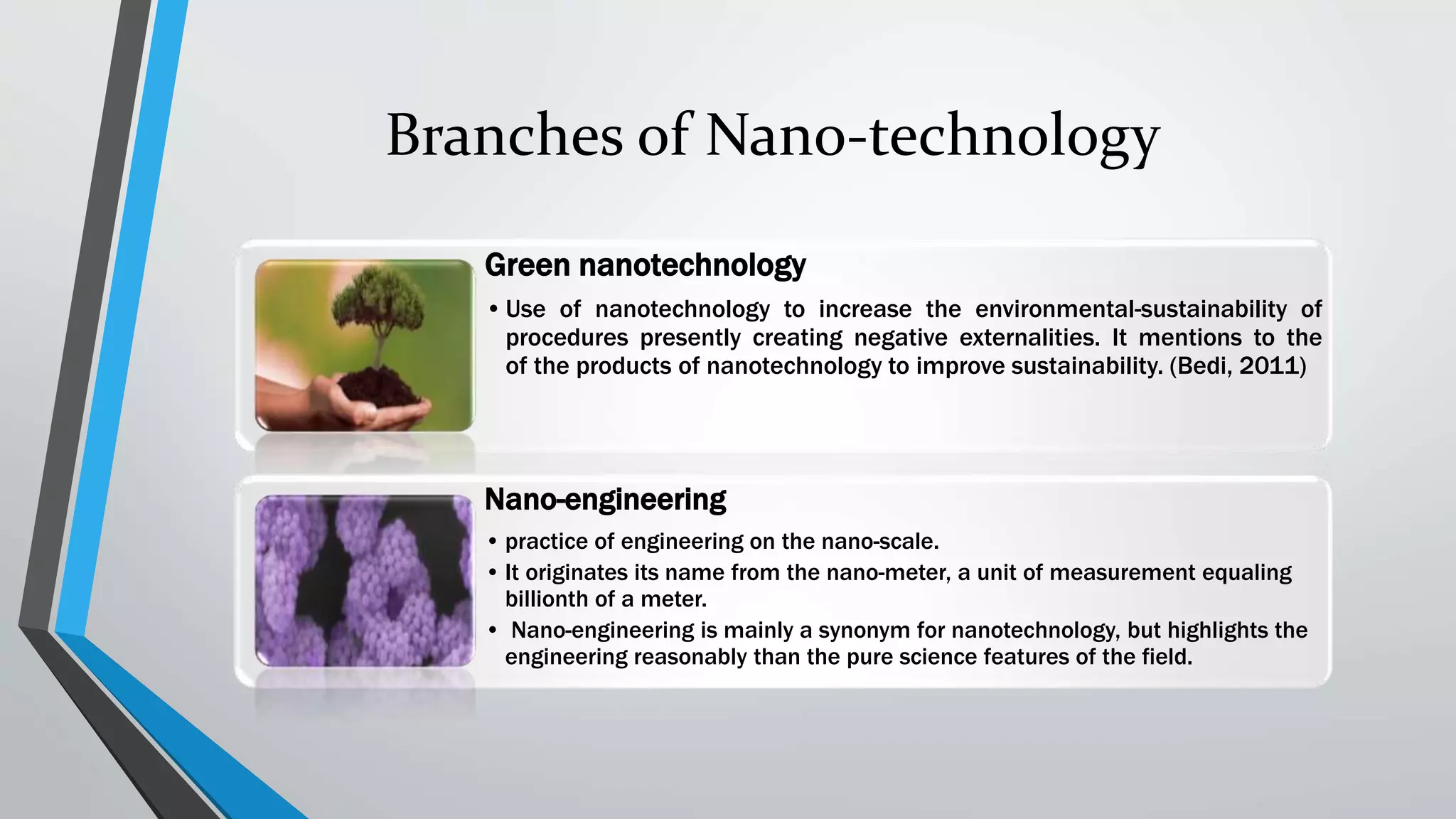 Branches of Nano-technology

Green nanotechnology

• Use of nanotechnology to increase the environmental-sustainability of procedures presently creating negative externalities. It mentions to the of the products of nanotechnology to improve sustainability. (Bedi, 2011)

Nano-engineering

• practice of engineering on the nano-scale.
• It originates its name from the nano-meter, a unit of measurement equaling billionth of a meter.
• Nano-engineering is mainly a synonym for nanotechnology, but highlights the engineering reasonably than the pure science features of the field.